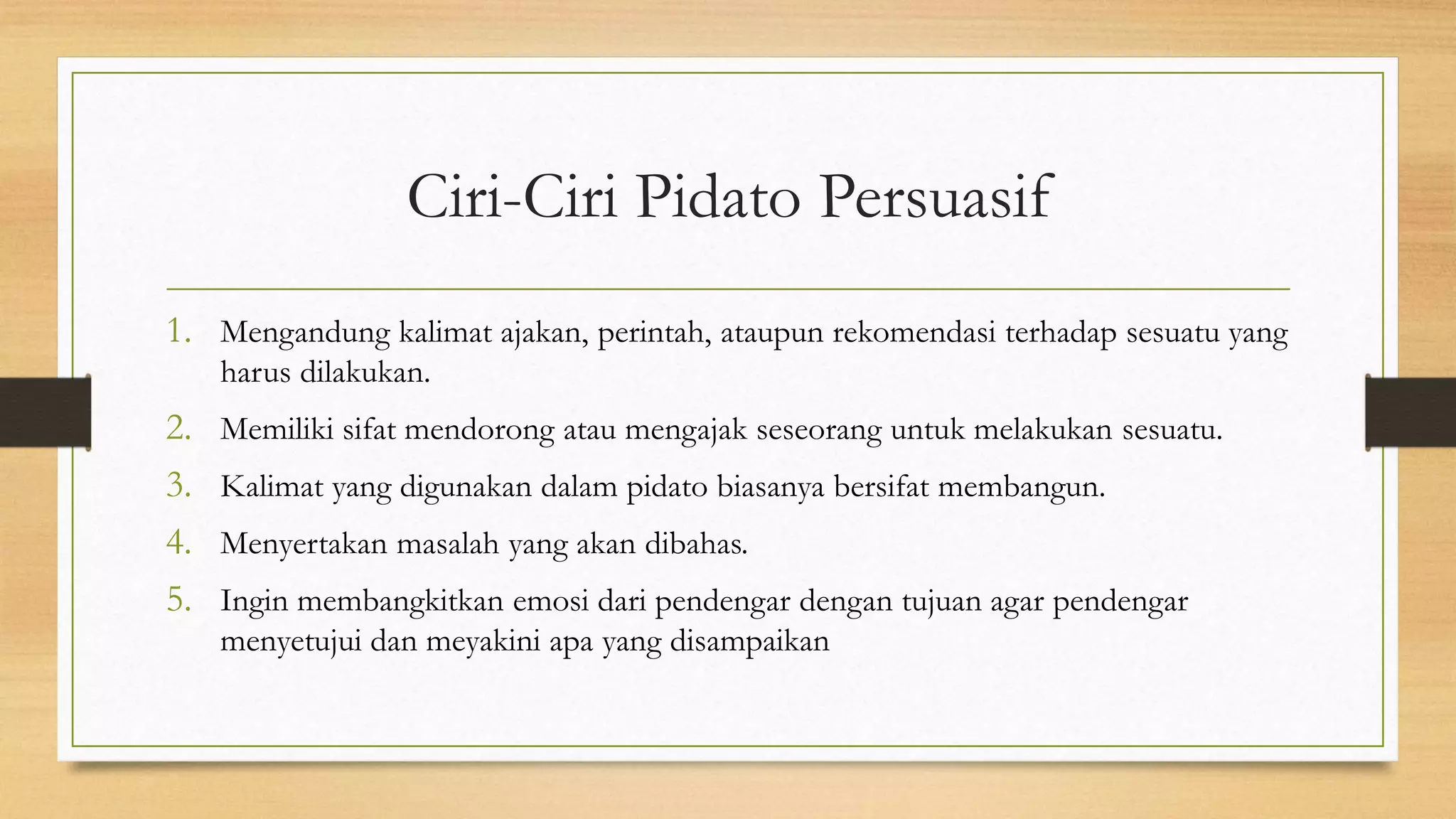 Ciri-Ciri Pidato Persuasif

1. Mengandung kalimat ajakan, perintah, ataupun rekomendasi terhadap sesuatu yang harus dilakukan.
2. Memiliki sifat mendorong atau mengajak seseorang untuk melakukan sesuatu.
3. Kalimat yang digunakan dalam pidato biasanya bersifat membangun.
4. Menyertakan masalah yang akan dibahas.
5. Ingin membangkitkan emosi dari pendengar dengan tujuan agar pendengar menyetujui dan meyakini apa yang disampaikan